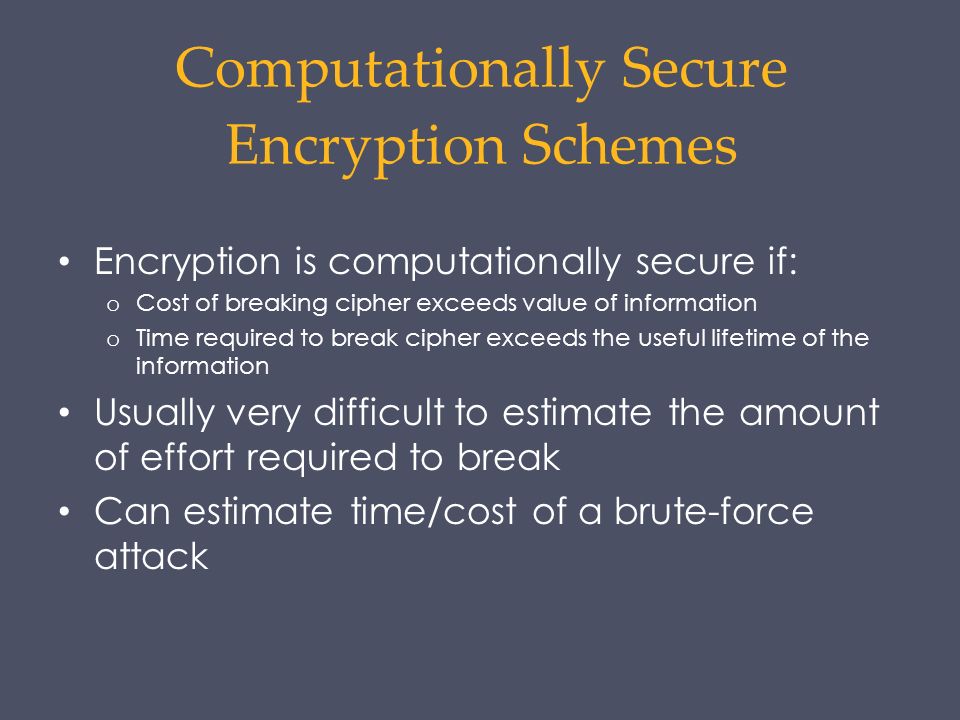 Computationally Secure Encryption Schemes

• Encryption is computationally secure if:
 o Cost of breaking cipher exceeds value of information
 o Time required to break cipher exceeds the useful lifetime of the information

• Usually very difficult to estimate the amount of effort required to break

• Can estimate time/cost of a brute-force attack